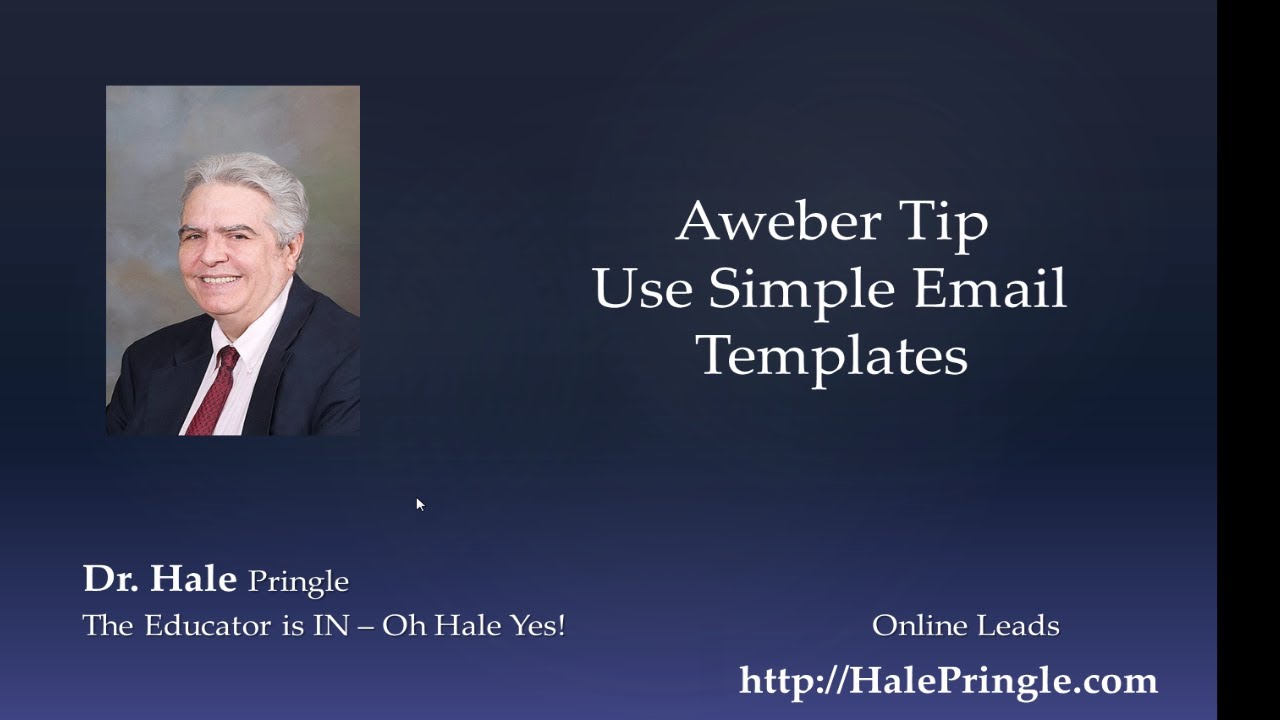 Aweber Tip
Use Simple Email Templates

Dr. Hale Pringle
The Educator is IN – Oh Hale Yes!

Online Leads
http://HalePringle.com